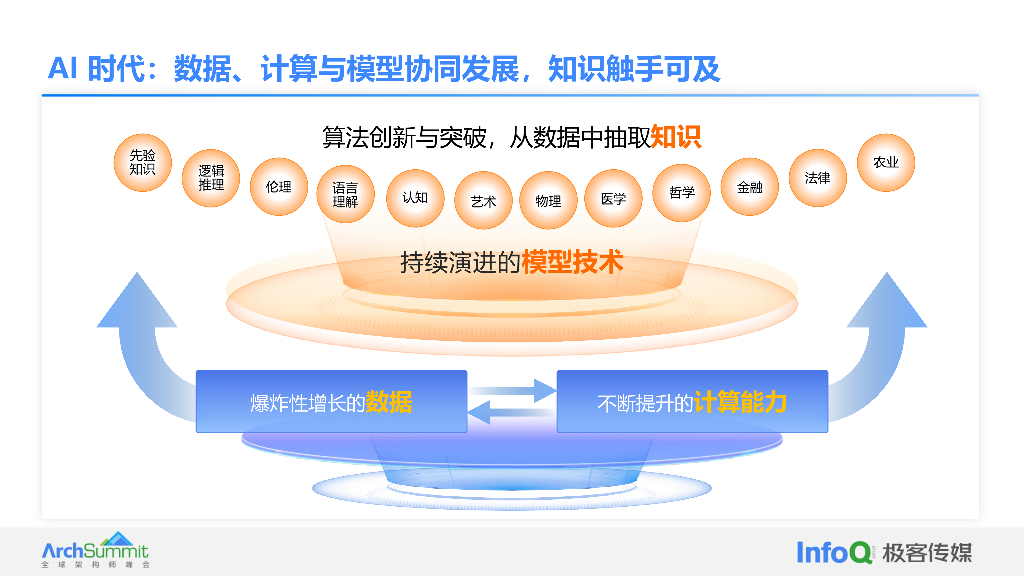 AI 时代：数据、计算与模型协同发展，知识触手可及

算法创新与突破，从数据中抽取知识

先验知识
逻辑推理
伦理
语言理解
认知
艺术
物理
医学
哲学
金融
法律
农业

持续演进的模型技术

爆炸性增长的数据

不断提升的计算能力

ArchSummit
全球架构师峰会

InfoQ 极客传媒